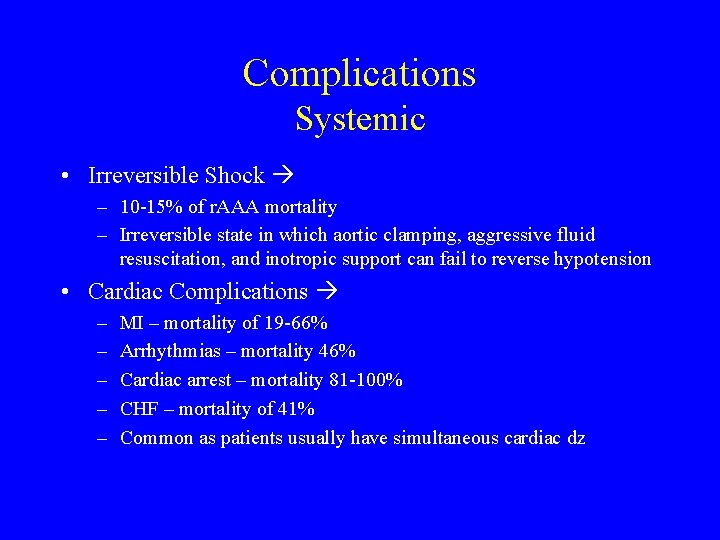 Complications
Systemic

• Irreversible Shock →
  – 10-15% of rAAA mortality
  – Irreversible state in which aortic clamping, aggressive fluid resuscitation, and inotropic support can fail to reverse hypotension
• Cardiac Complications →
  – MI – mortality of 19-66%
  – Arrhythmias – mortality 46%
  – Cardiac arrest – mortality 81-100%
  – CHF – mortality of 41%
  – Common as patients usually have simultaneous cardiac dz